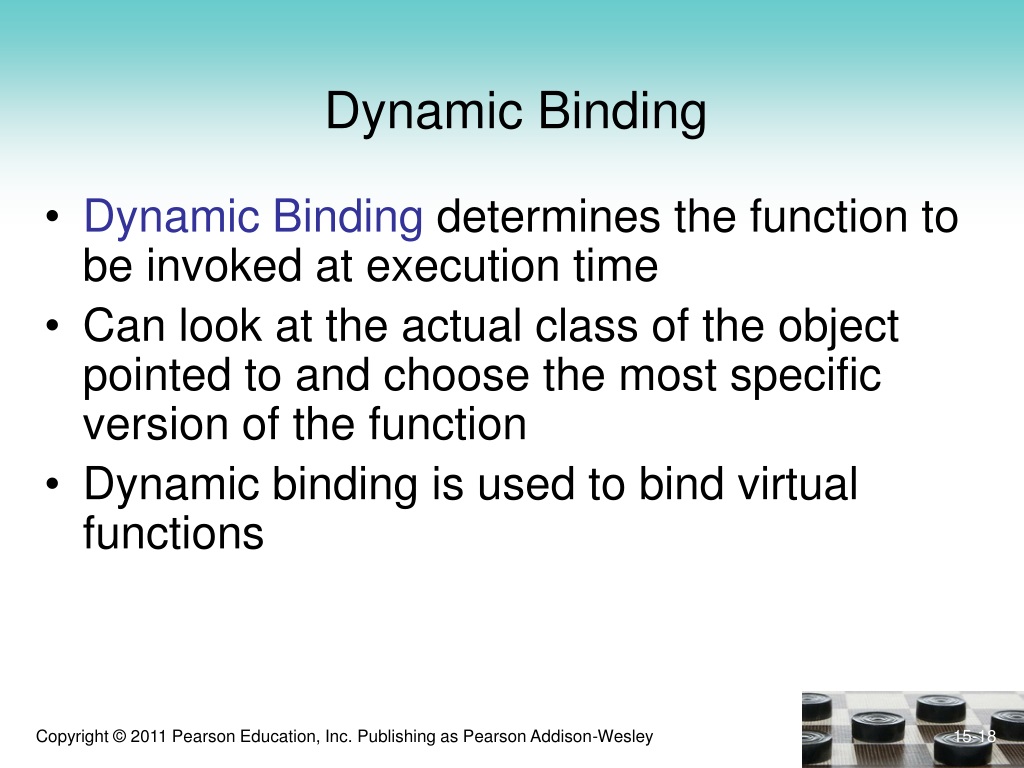 Dynamic Binding

• Dynamic Binding determines the function to be invoked at execution time
• Can look at the actual class of the object pointed to and choose the most specific version of the function
• Dynamic binding is used to bind virtual functions

Copyright © 2011 Pearson Education, Inc. Publishing as Pearson Addison-Wesley

15-18